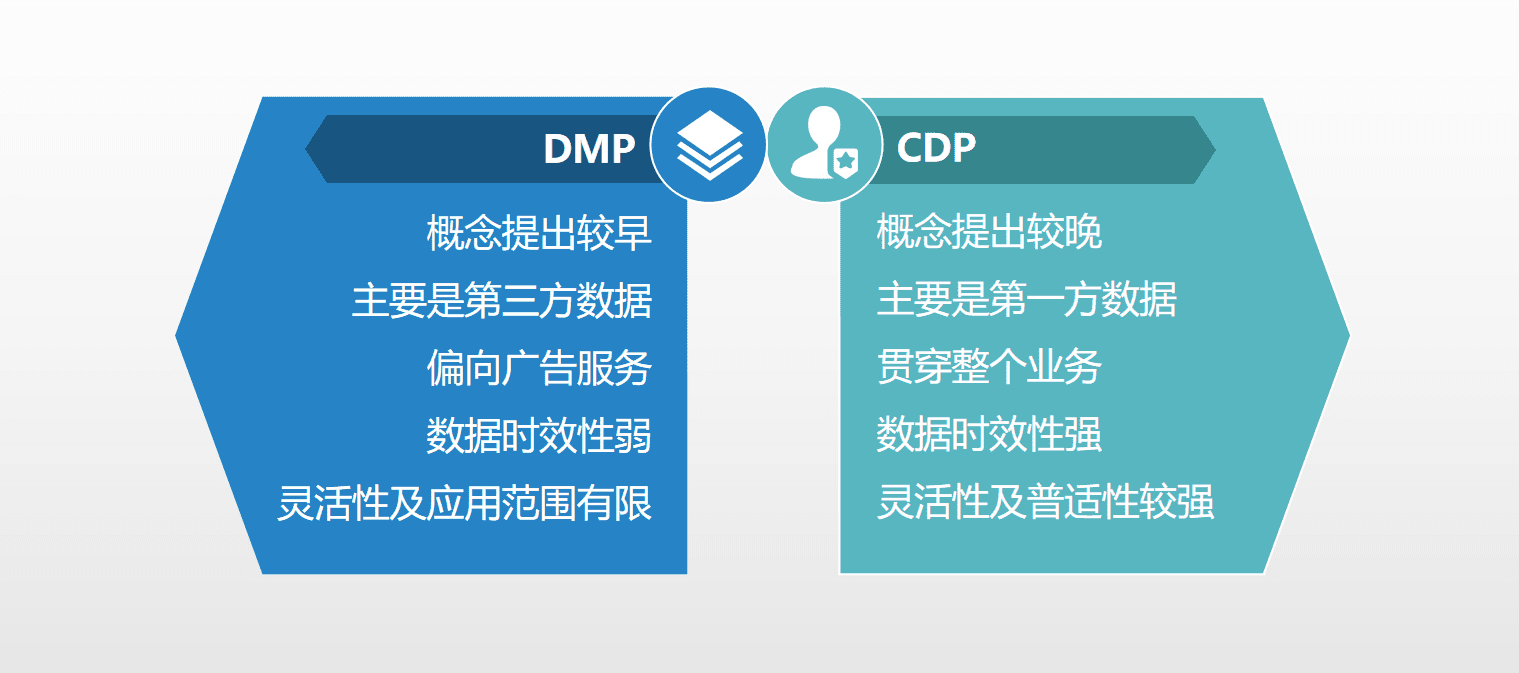 DMP

概念提出较早

主要是第三方数据

偏向广告服务

数据时效性弱

灵活性及应用范围有限

CDP

概念提出较晚

主要是第一方数据

贯穿整个业务

数据时效性强

灵活性及普适性较强